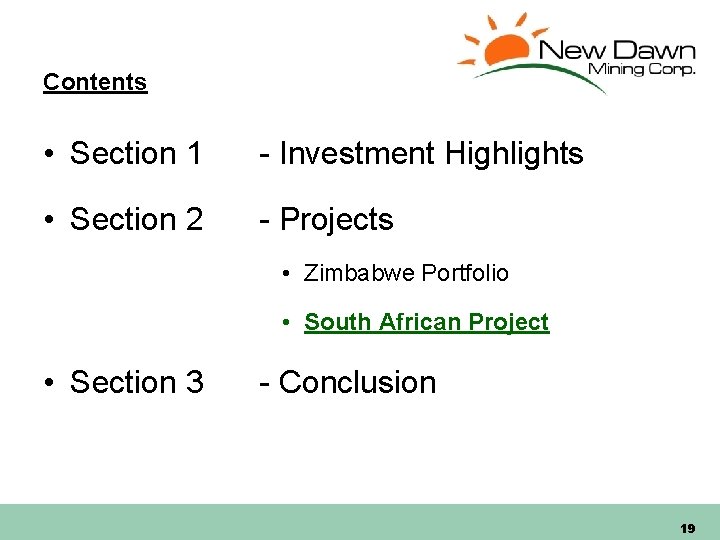 New Dawn
Mining Corp.

Contents

• Section 1 - Investment Highlights

• Section 2 - Projects

• Zimbabwe Portfolio

• South African Project

• Section 3 - Conclusion

19